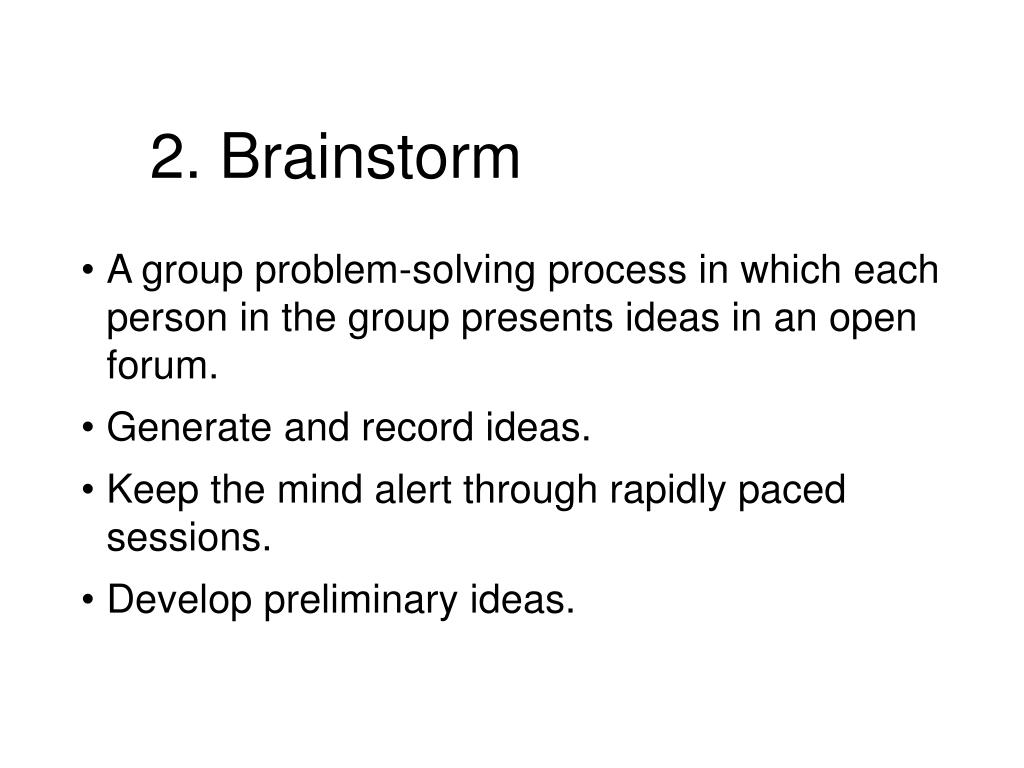 2. Brainstorm

• A group problem-solving process in which each person in the group presents ideas in an open forum.

• Generate and record ideas.

• Keep the mind alert through rapidly paced sessions.

• Develop preliminary ideas.